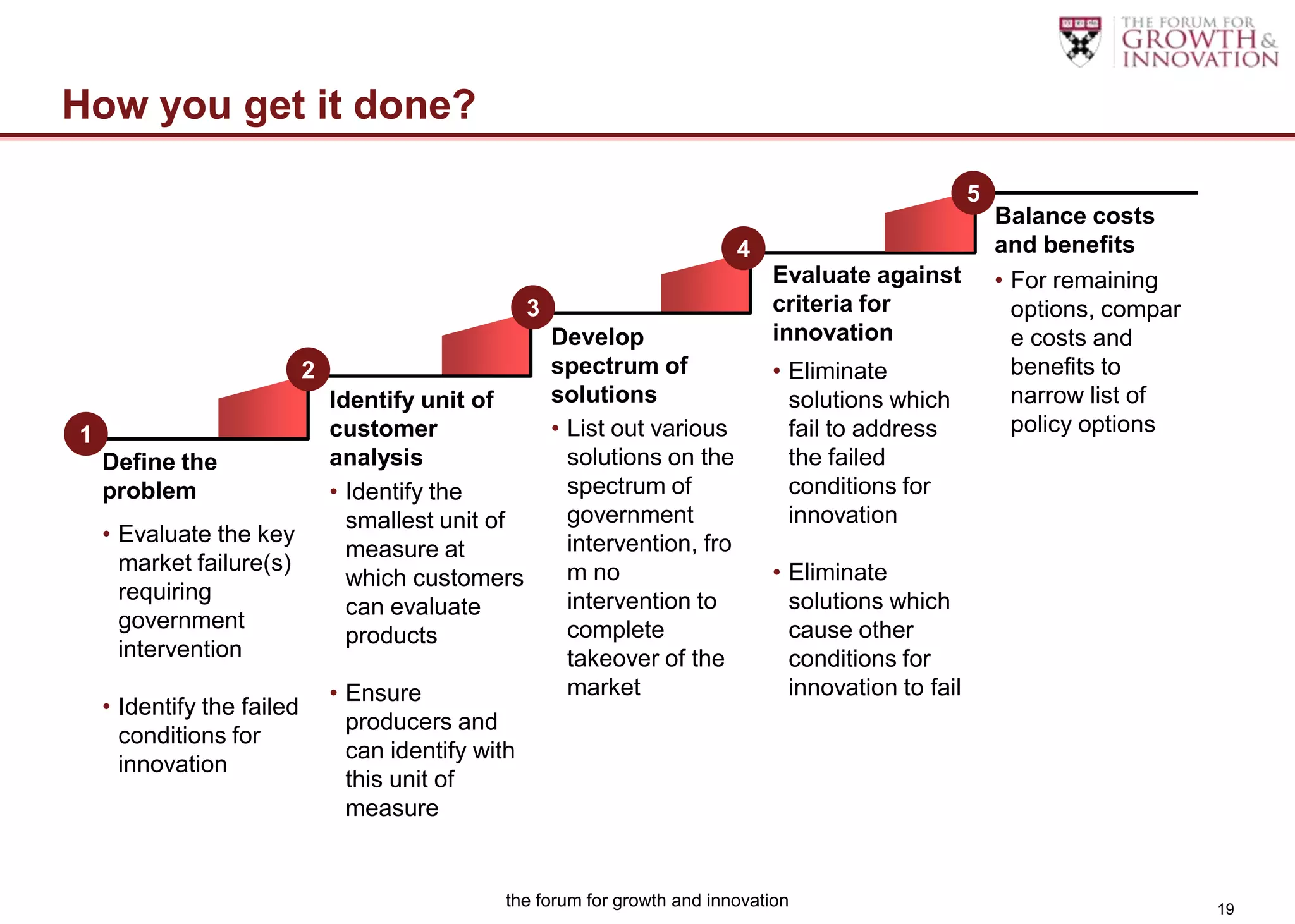 THE FORUM FOR GROWTH & INNOVATION

How you get it done?

1
Define the problem
• Evaluate the key market failure(s) requiring government intervention
• Identify the failed conditions for innovation

2
Identify unit of customer analysis
• Identify the smallest unit of measure at which customers can evaluate products
• Ensure producers and can identify with this unit of measure

3
Develop spectrum of solutions
• List out various solutions on the spectrum of government intervention, fro m no intervention to complete takeover of the market

4
Evaluate against criteria for innovation
• Eliminate solutions which fail to address the failed conditions for innovation
• Eliminate solutions which cause other conditions for innovation to fail

5
Balance costs and benefits
• For remaining options, compar e costs and benefits to narrow list of policy options

the forum for growth and innovation

19